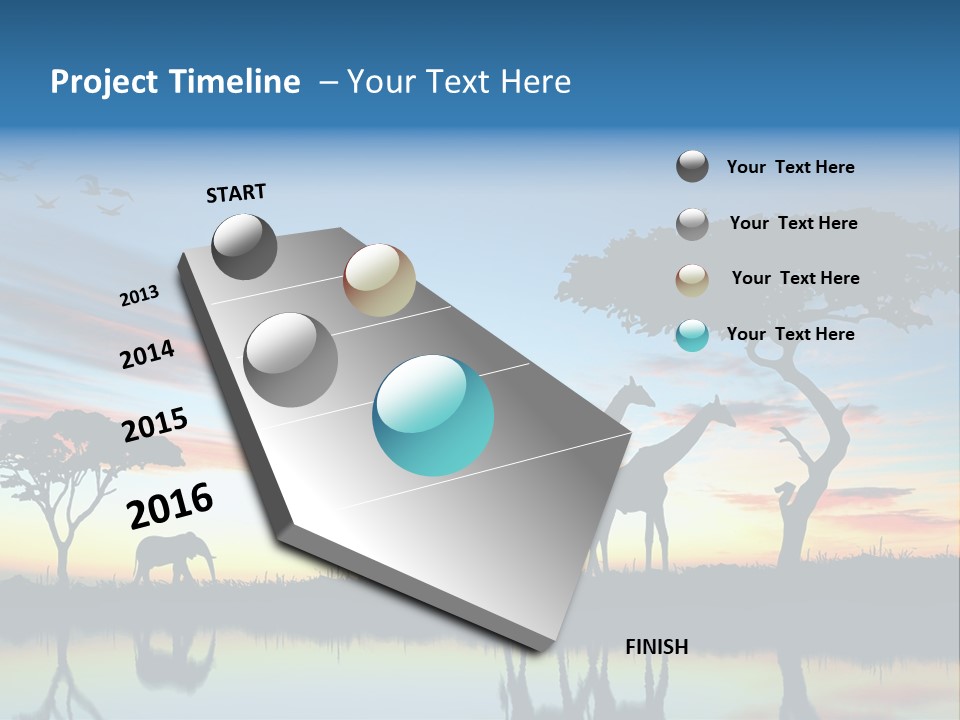 Project Timeline – Your Text Here

START

2013

2014

2015

2016

FINISH

Your Text Here

Your Text Here

Your Text Here

Your Text Here